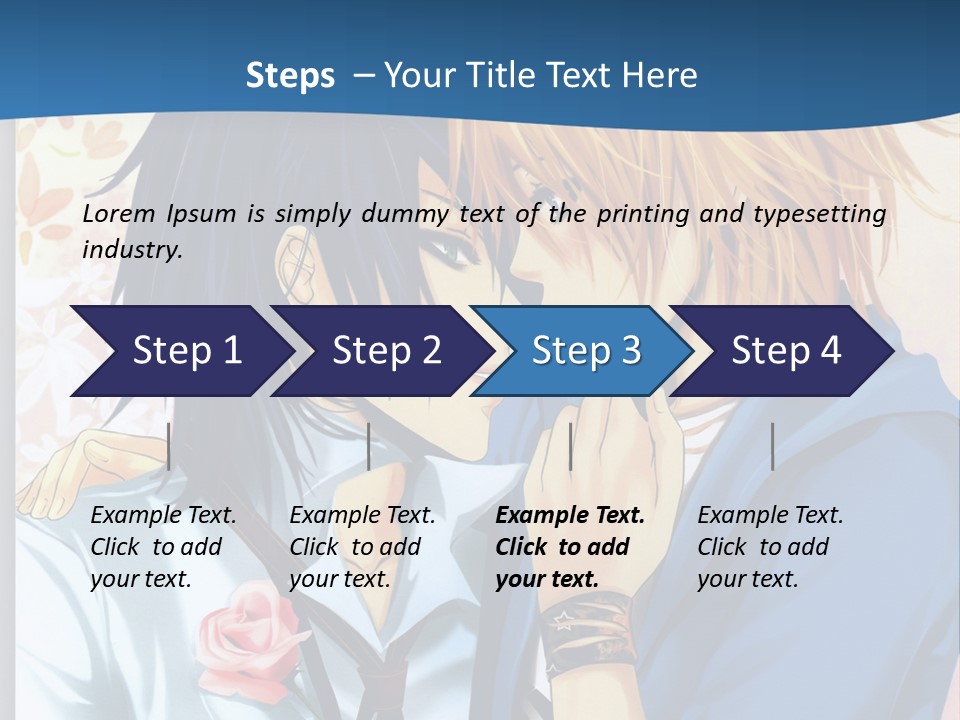 Steps – Your Title Text Here

Lorem Ipsum is simply dummy text of the printing and typesetting industry.

Step 1

Step 2

Step 3

Step 4

Example Text. Click to add your text.

Example Text. Click to add your text.

Example Text. Click to add your text.

Example Text. Click to add your text.